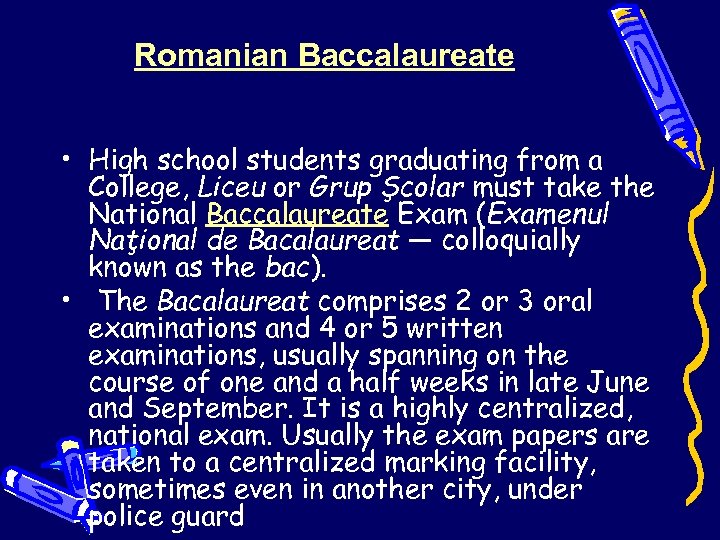 Romanian Baccalaureate

• High school students graduating from a College, Liceu or Grup Şcolar must take the National Baccalaureate Exam (Examenul Naţional de Bacalaureat — colloquially known as the bac).

• The Bacalaureat comprises 2 or 3 oral examinations and 4 or 5 written examinations, usually spanning on the course of one and a half weeks in late June and September. It is a highly centralized, national exam. Usually the exam papers are taken to a centralized marking facility, sometimes even in another city, under police guard